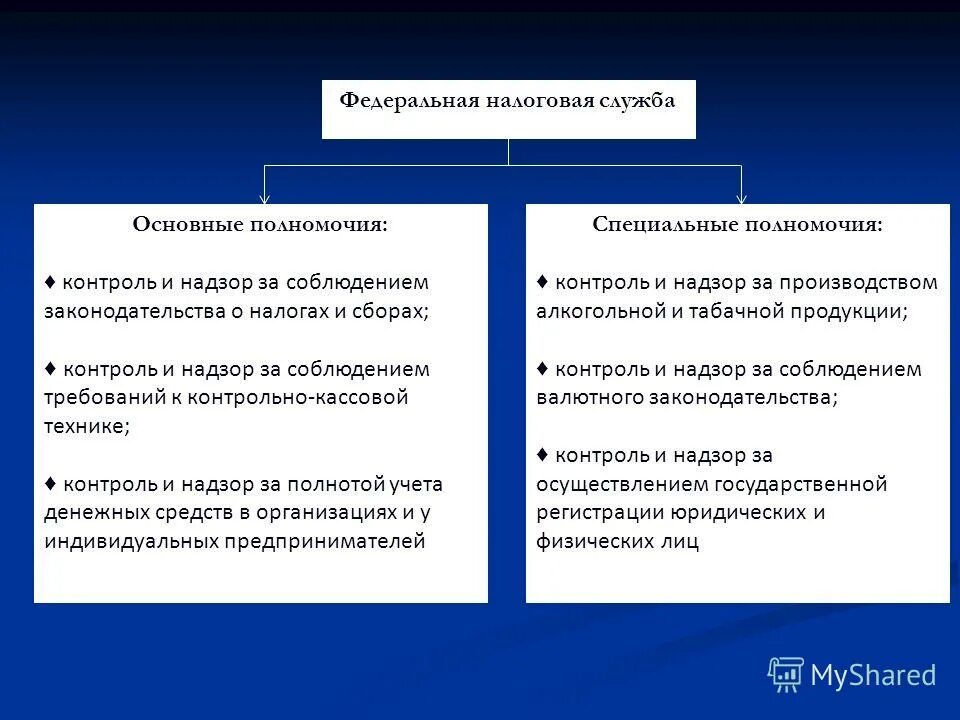 Федеральная налоговая служба

Основные полномочия:

♦ контроль и надзор за соблюдением законодательства о налогах и сборах;

♦ контроль и надзор за соблюдением требований к контрольно-кассовой технике;

♦ контроль и надзор за полнотой учета денежных средств в организациях и у индивидуальных предпринимателей

Специальные полномочия:

♦ контроль и надзор за производством алкогольной и табачной продукции;

♦ контроль и надзор за соблюдением валютного законодательства;

♦ контроль и надзор за осуществлением государственной регистрации юридических и физических лиц

MyShared